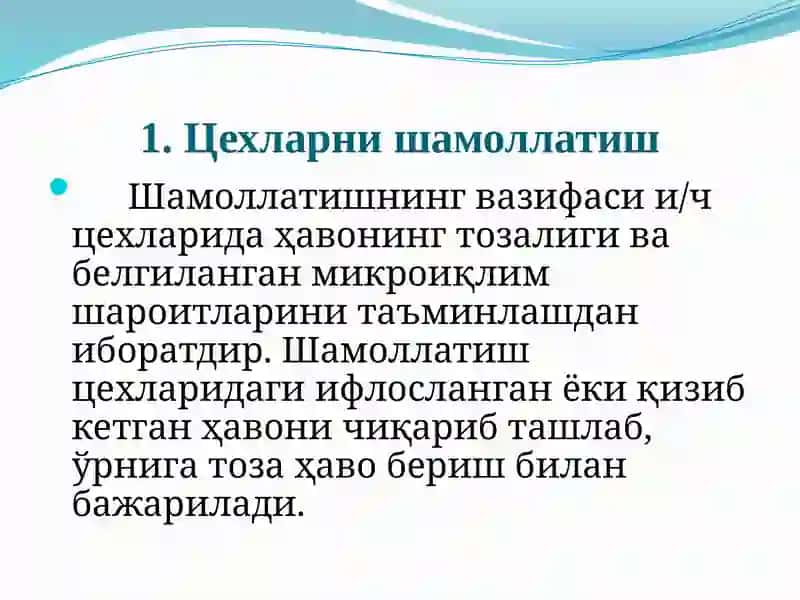 1. Цехларни шамоллатиш

Шамоллатишнинг вазифаси и/ч цехларида ҳавонинг тозалиги ва белгиланган микроиқлим шароитларини таъминлашдан иборатдир. Шамоллатиш цехларидаги ифлосланган ёки қизиб кетган ҳавони чиқариб ташлаб, ўрнига тоза ҳаво бериш билан бажарилади.